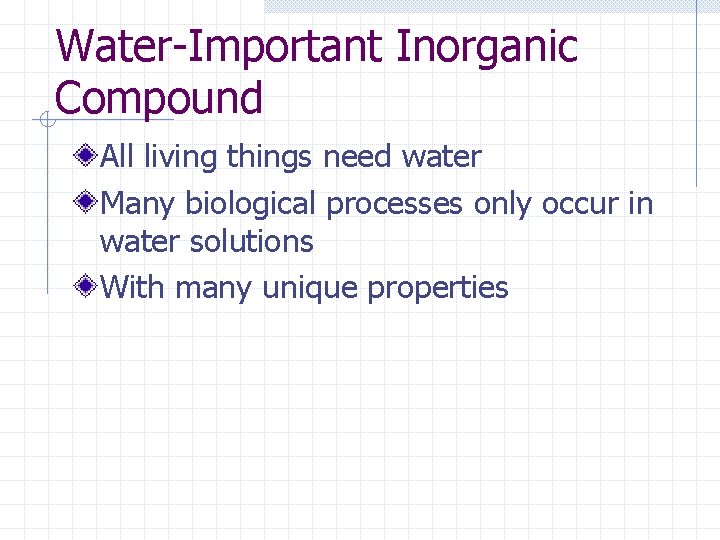 Water-Important Inorganic Compound

All living things need water

Many biological processes only occur in water solutions

With many unique properties